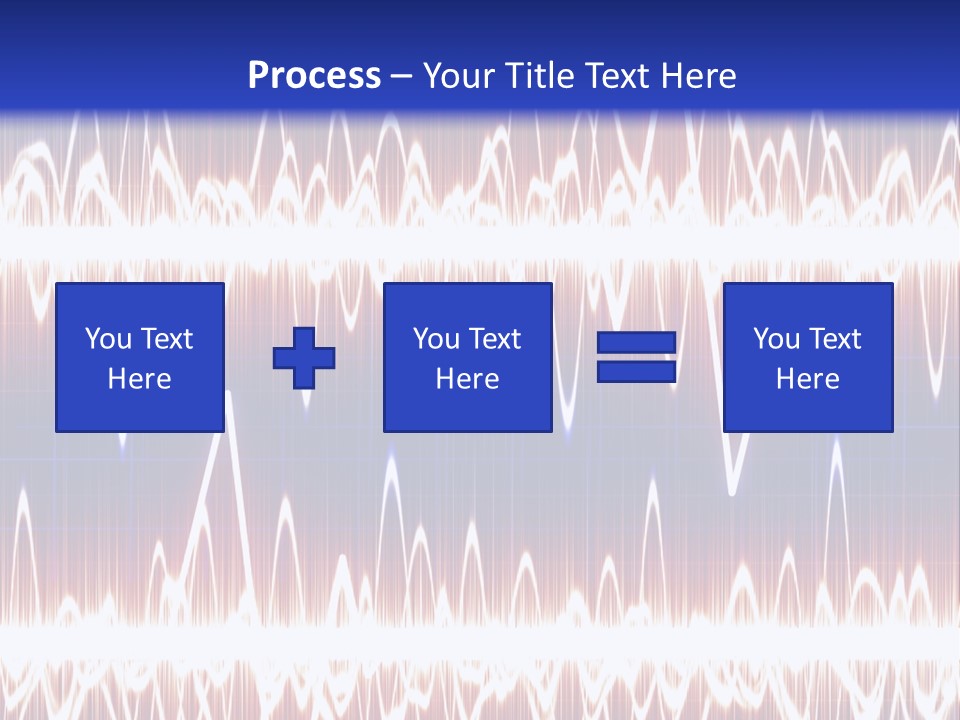 Process – Your Title Text Here

You Text Here

You Text Here

You Text Here